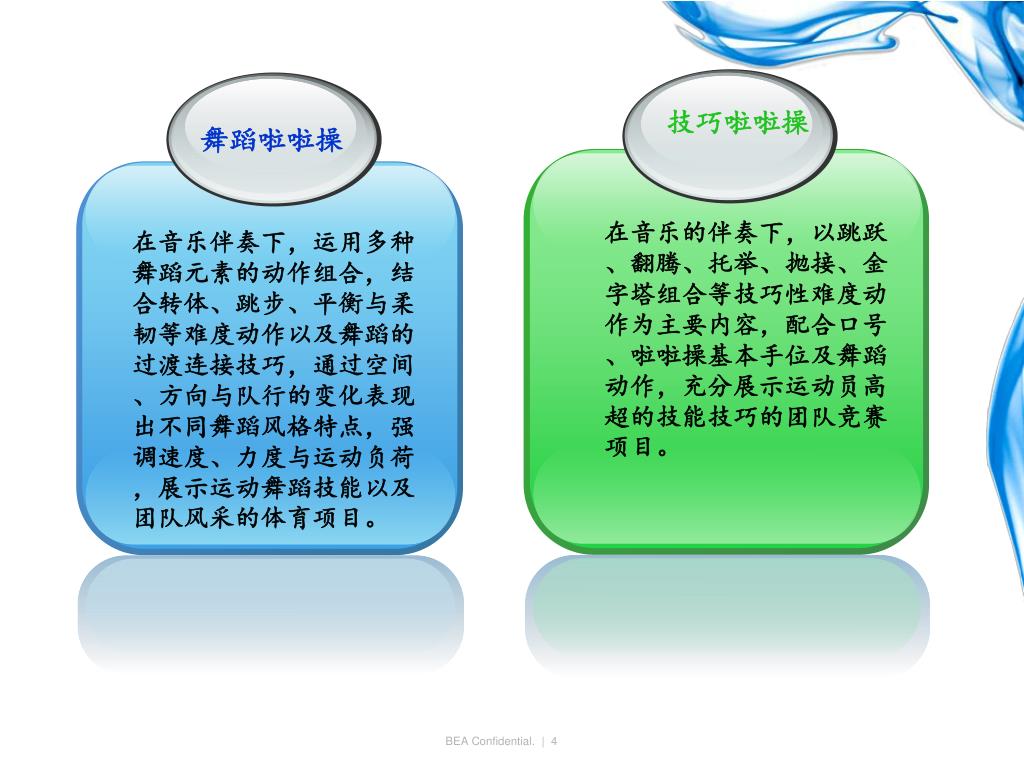 舞蹈啦啦操

在音乐伴奏下，运用多种舞蹈元素的动作组合，结合转体、跳步、平衡与柔韧等难度动作以及舞蹈的过渡连接技巧，通过空间、方向与队行的变化表现出不同舞蹈风格特点，强调速度、力度与运动负荷，展示运动舞蹈技能以及团队风采的体育项目。

技巧啦啦操

在音乐的伴奏下，以跳跃、翻腾、托举、抛接、金字塔组合等技巧性难度动作为主要内容，配合口号、啦啦操基本手位及舞蹈动作，充分展示运动员高超的技能技巧的团队竞赛项目。

BEA Confidential. | 4